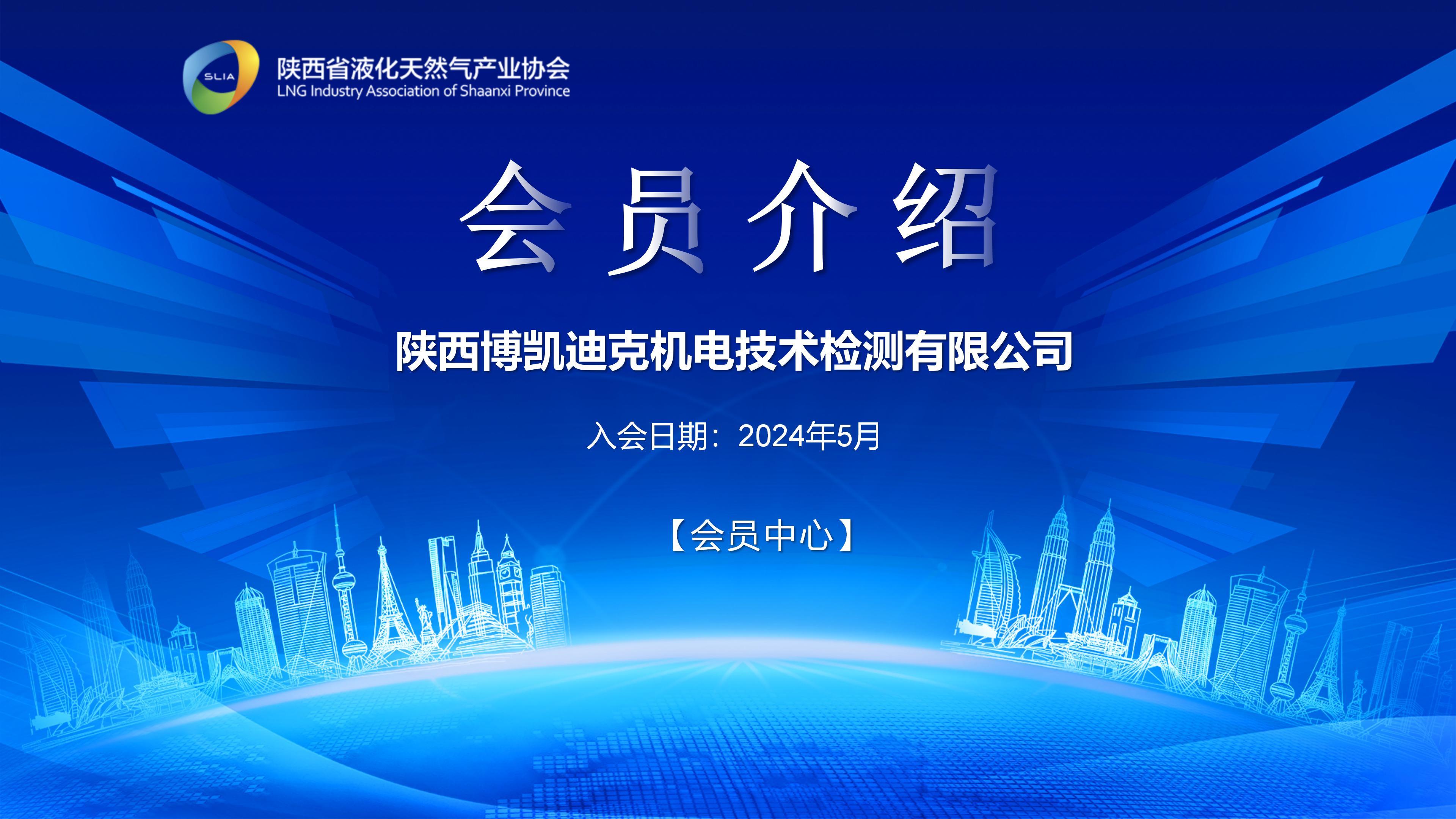 SLIA
陕西省液化天然气产业协会
LNG Industry Association of Shaanxi Province

会员介绍

陕西博凯迪克机电技术检测有限公司

入会日期：2024年5月

【会员中心】